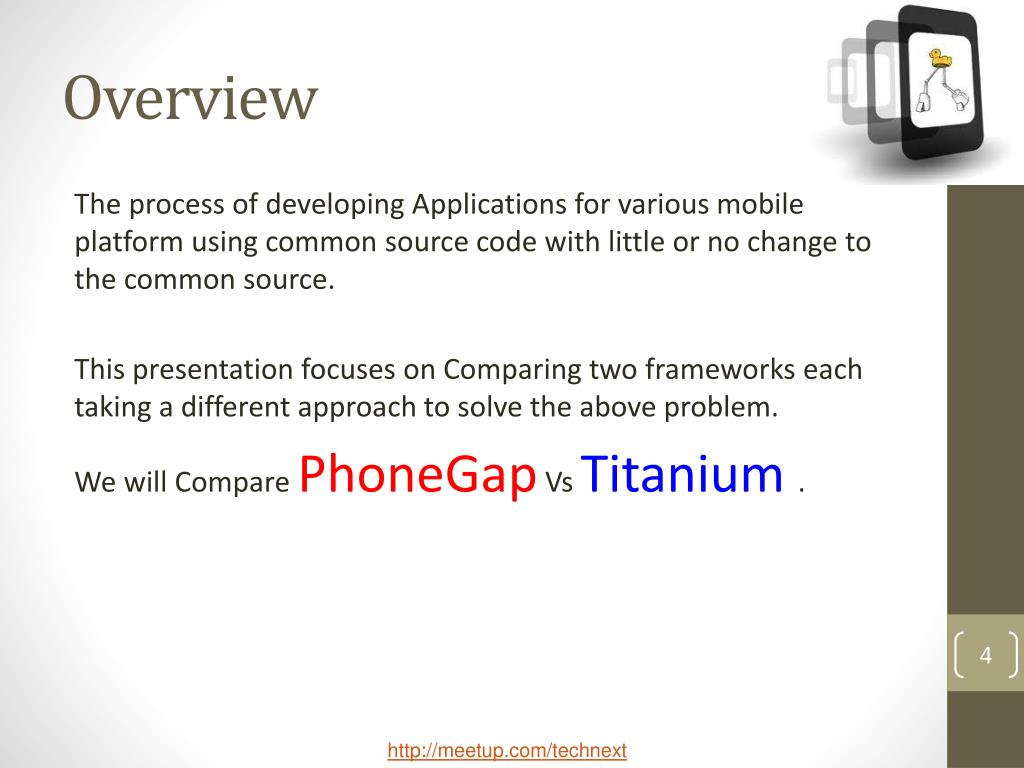 Overview

The process of developing Applications for various mobile platform using common source code with little or no change to the common source.

This presentation focuses on Comparing two frameworks each taking a different approach to solve the above problem.

We will Compare PhoneGap Vs Titanium .

4

http://meetup.com/technext